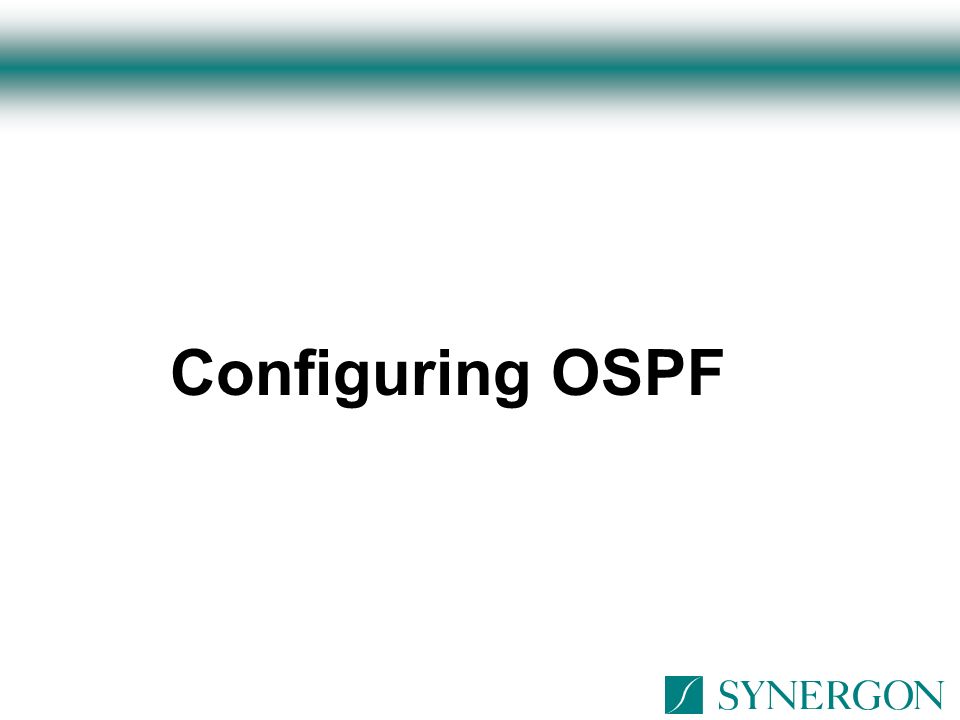 Configuring OSPF

SYNERGON